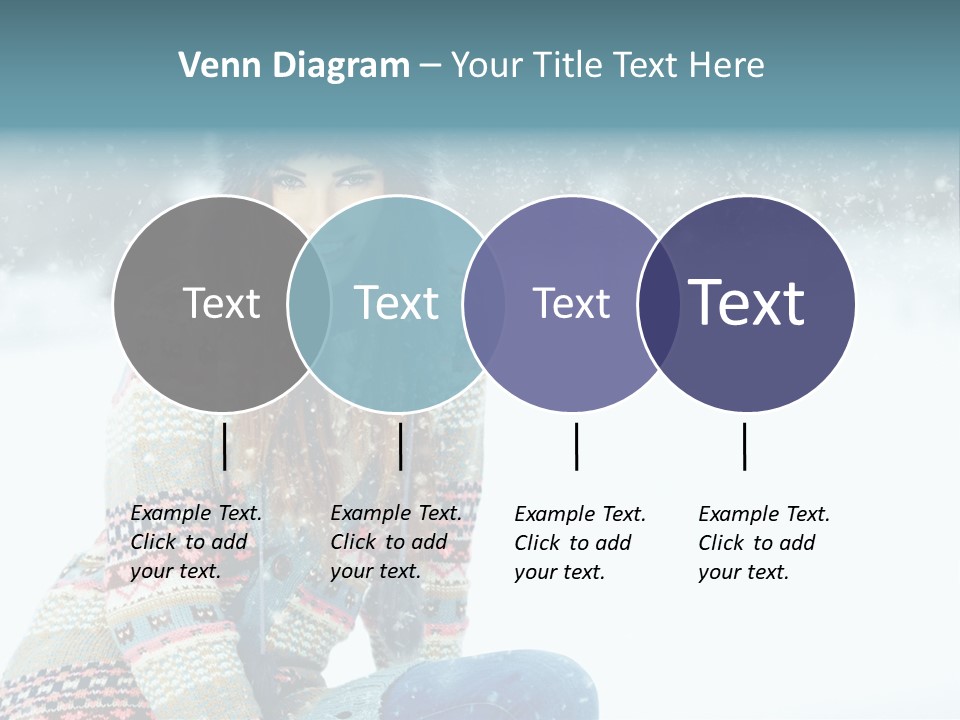 Venn Diagram – Your Title Text Here

Text

Text

Text

Text

Example Text. Click to add your text.

Example Text. Click to add your text.

Example Text. Click to add your text.

Example Text. Click to add your text.